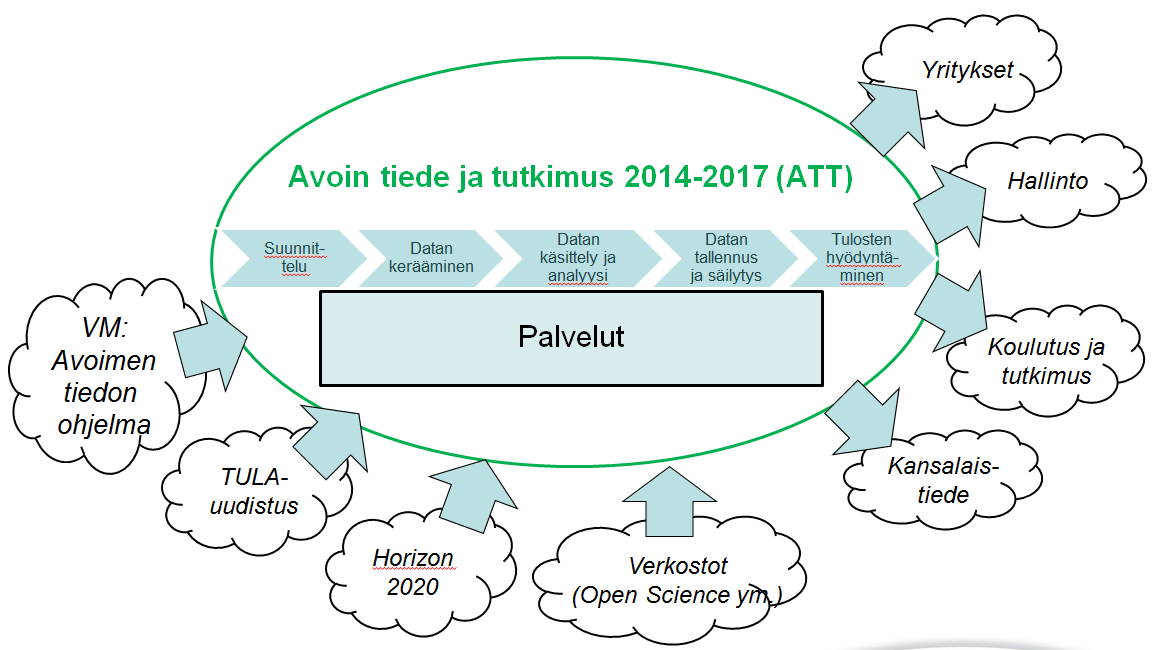 Avoin tiede ja tutkimus 2014-2017 (ATT)

Suunnittelu

Datan kerääminen

Datan käsittely ja analyysi

Datan tallennus ja säilytys

Tulosten hyödyntäminen

Palvelut

VM: Avoimen tiedon ohjelma

TULA-uudistus

Horizon 2020

Verkostot (Open Science ym.)

Yritykset

Hallinto

Koulutus ja tutkimus

Kansalaistiede